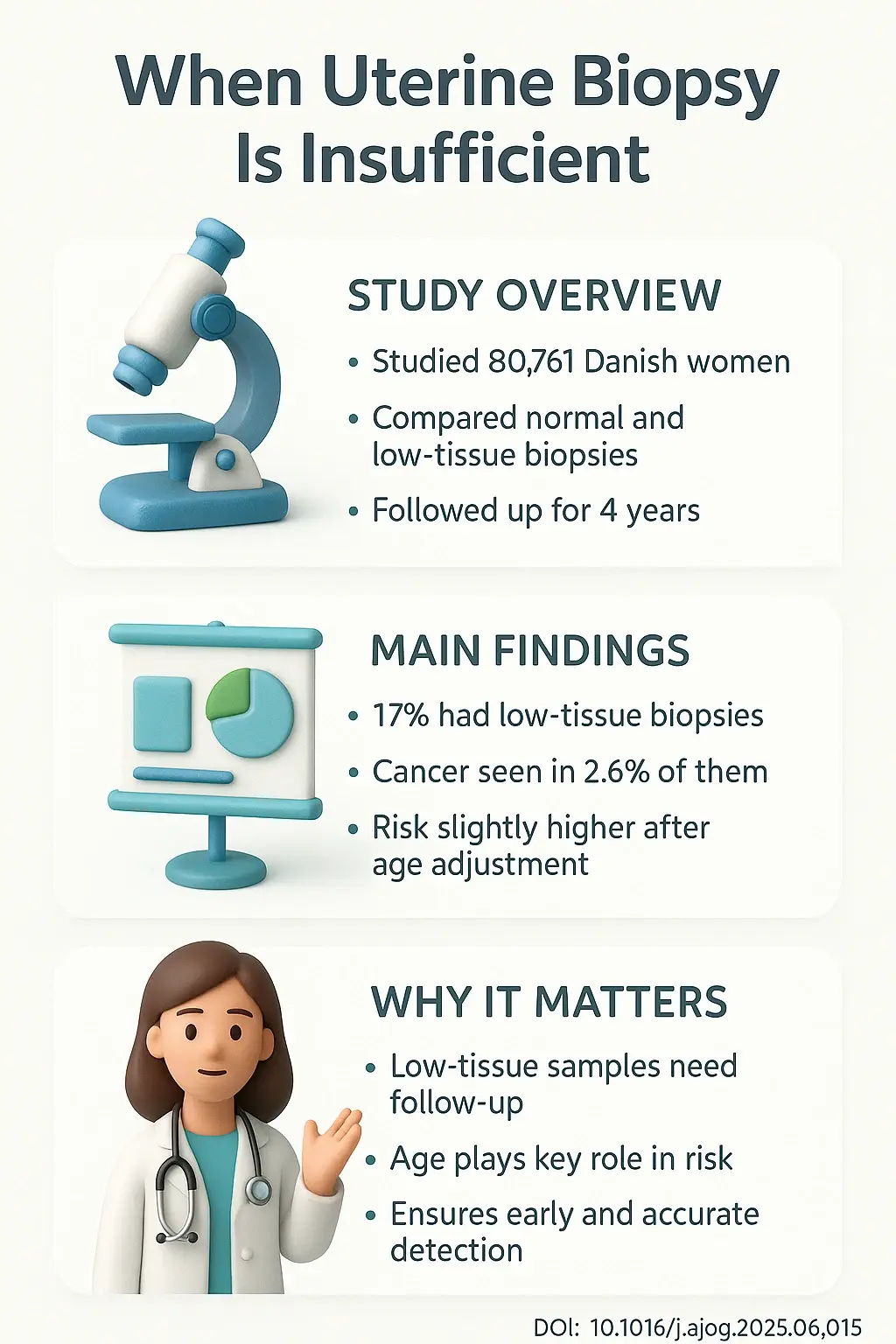 When Uterine Biopsy Is Insufficient

STUDY OVERVIEW

• Studied 80,761 Danish women
• Compared normal and low-tissue biopsies
• Followed up for 4 years

MAIN FINDINGS

• 17% had low-tissue biopsies
• Cancer seen in 2.6% of them
• Risk slightly higher after age adjustment

WHY IT MATTERS

• Low-tissue samples need follow-up
• Age plays key role in risk
• Ensures early and accurate detection

DOI: 10.1016/j.ajog.2025.06,015